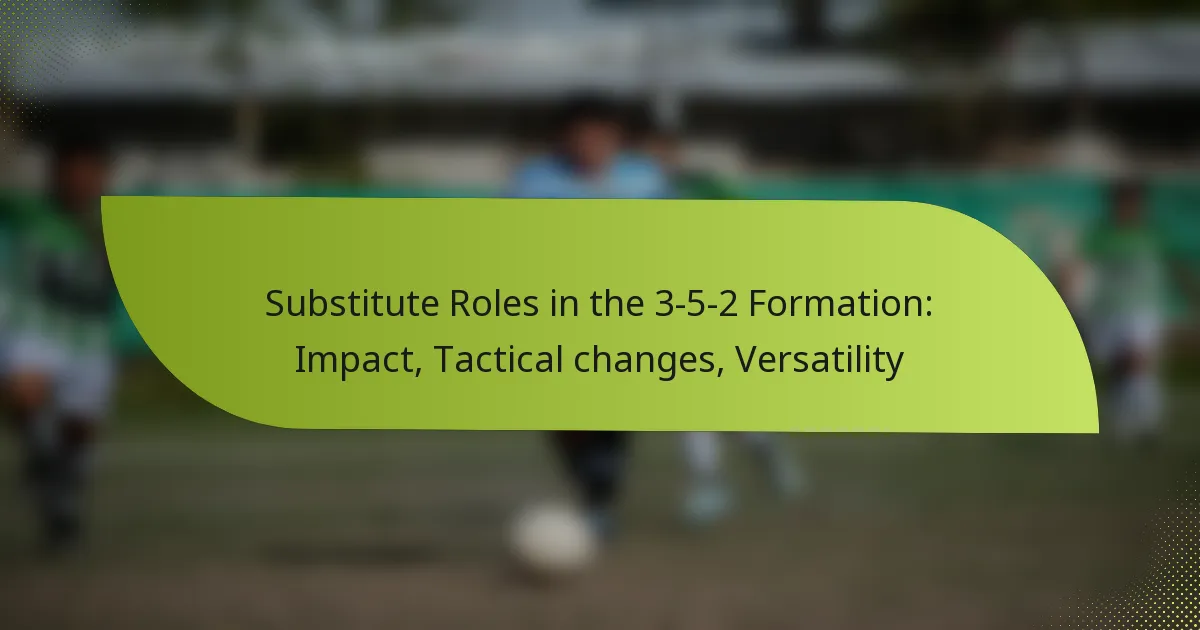 Substitute Roles in the 3-5-2 Formation: Impact, Tactical changes, Versatility